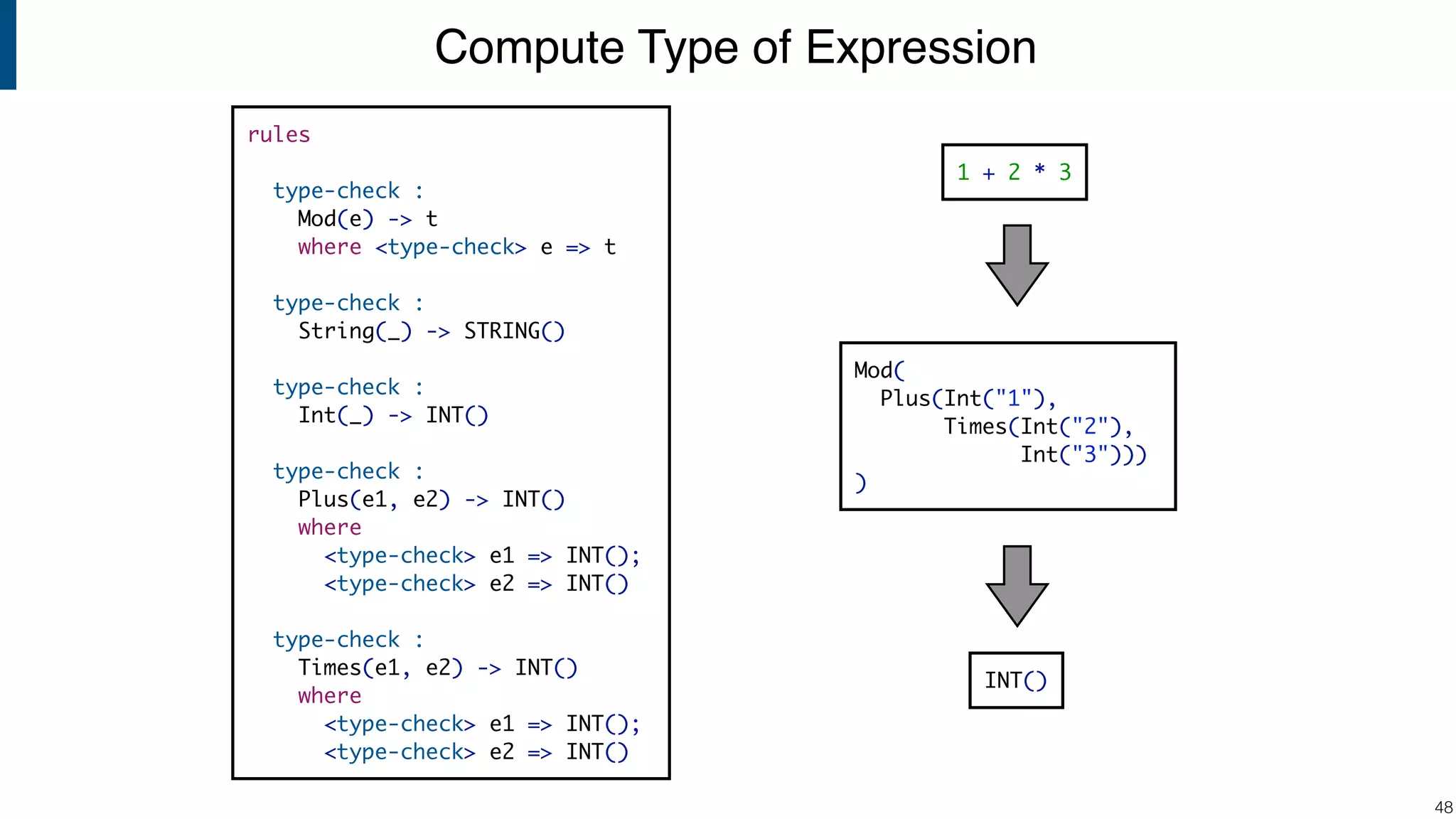 Compute Type of Expression

rules

  type-check :
    Mod(e) -> t
    where <type-check> e => t

  type-check :
    String(_) -> STRING()

  type-check :
    Int(_) -> INT()

  type-check :
    Plus(e1, e2) -> INT()
    where
      <type-check> e1 => INT();
      <type-check> e2 => INT()

  type-check :
    Times(e1, e2) -> INT()
    where
      <type-check> e1 => INT();
      <type-check> e2 => INT()

1 + 2 * 3

Mod(
  Plus(Int("1"),
       Times(Int("2"),
             Int("3")))
)

INT()

48